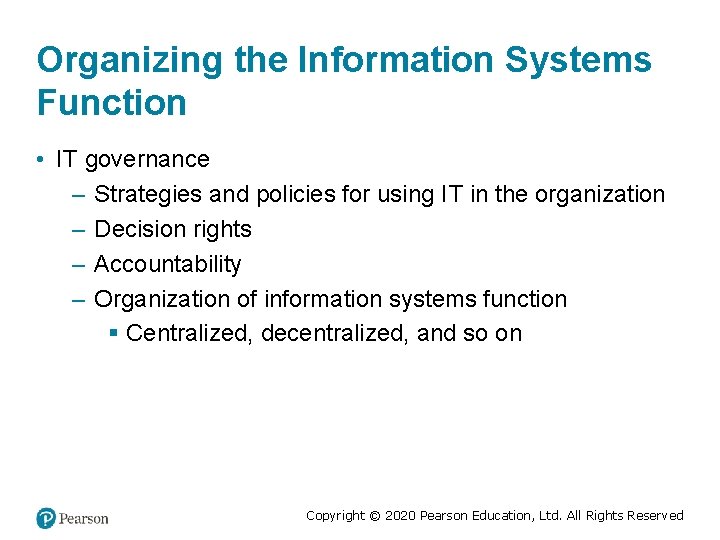 Organizing the Information Systems Function

• IT governance
– Strategies and policies for using IT in the organization
– Decision rights
– Accountability
– Organization of information systems function
▪ Centralized, decentralized, and so on

Pearson

Copyright © 2020 Pearson Education, Ltd. All Rights Reserved